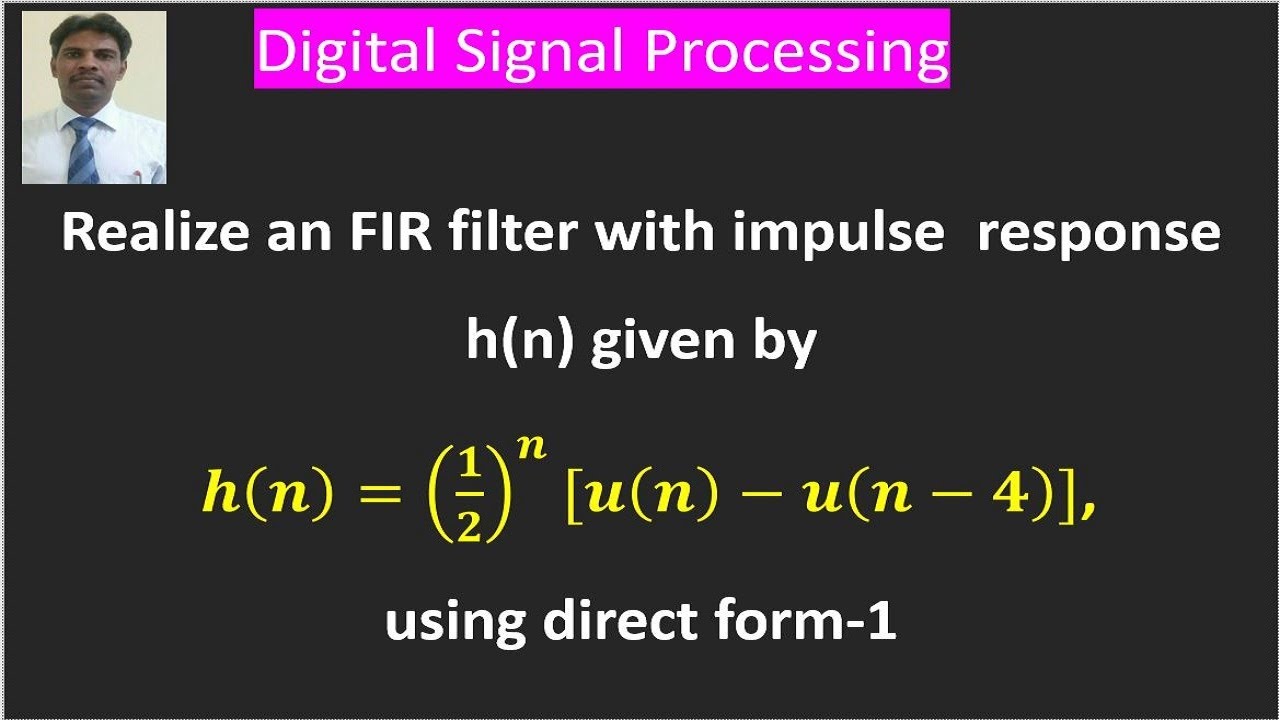 Digital Signal Processing

Realize an FIR filter with impulse response h(n) given by

$h(n) = \left(\frac{1}{2}\right)^n [u(n) - u(n-4)],$

using direct form-1